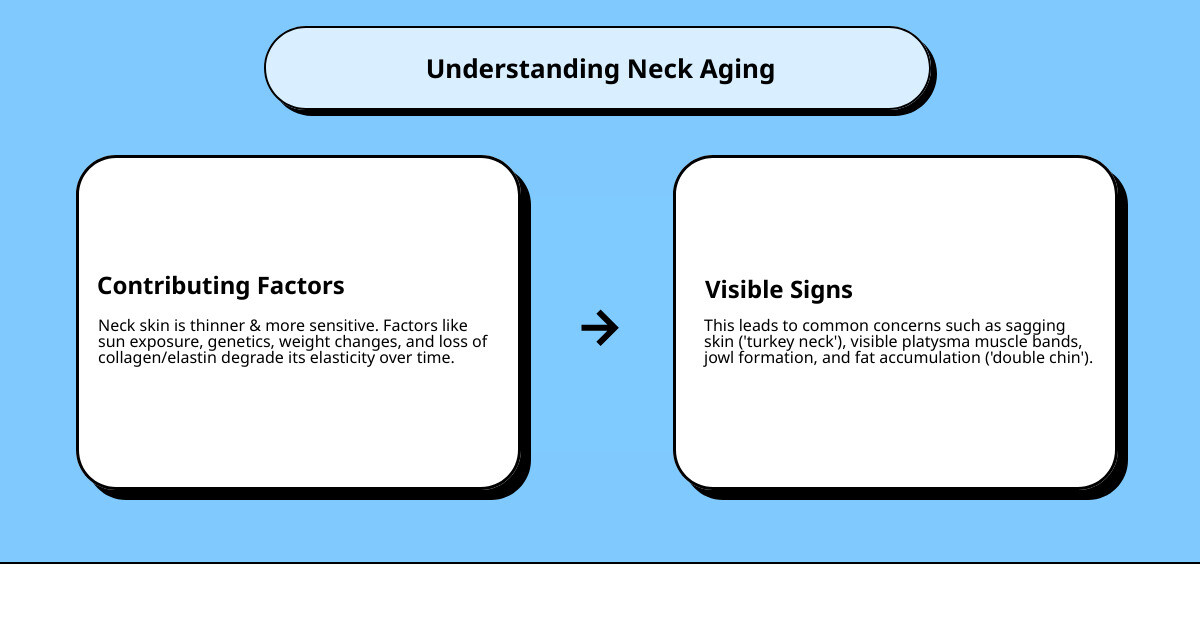 Understanding Neck Aging

Contributing Factors

Neck skin is thinner & more sensitive. Factors like sun exposure, genetics, weight changes, and loss of collagen/elastin degrade its elasticity over time.

→

Visible Signs

This leads to common concerns such as sagging skin ('turkey neck'), visible platysma muscle bands, jowl formation, and fat accumulation ('double chin').